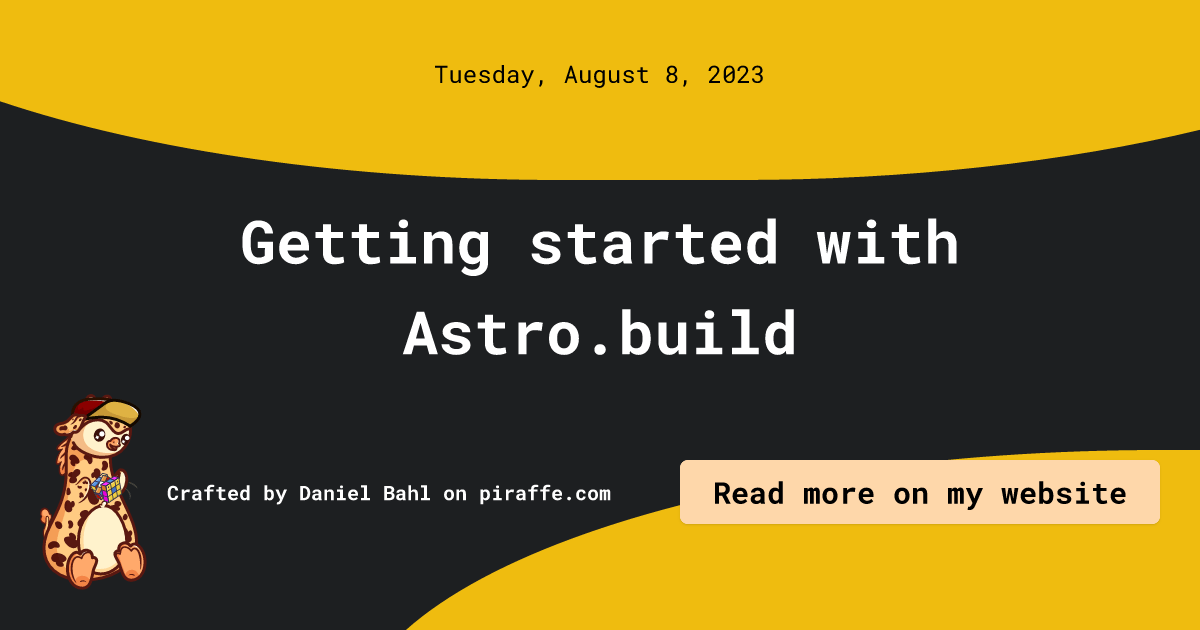 Tuesday, August 8, 2023

Getting started with Astro.build

Crafted by Daniel Bahl on piraffe.com

Read more on my website